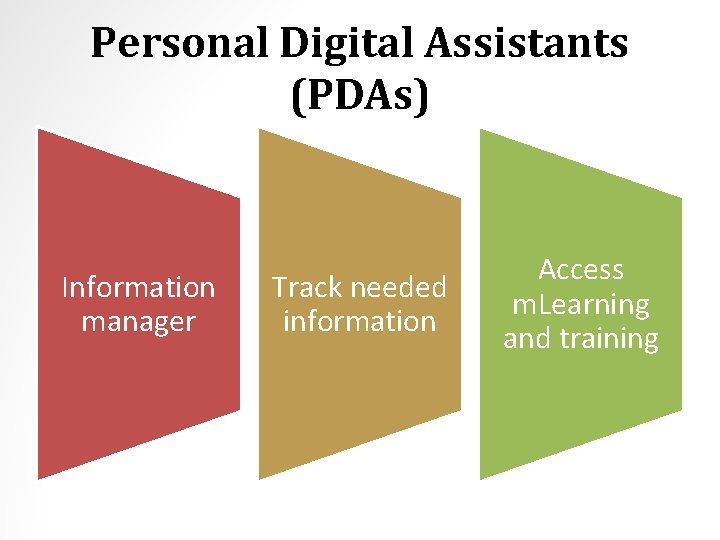 Personal Digital Assistants (PDAs)

Information manager

Track needed information

Access mLearning and training